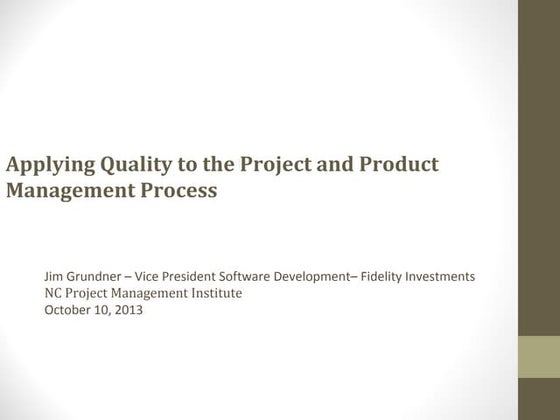 Applying Quality to the Project and Product Management Process

Jim Grundner – Vice President Software Development– Fidelity Investments
NC Project Management Institute
October 10, 2013